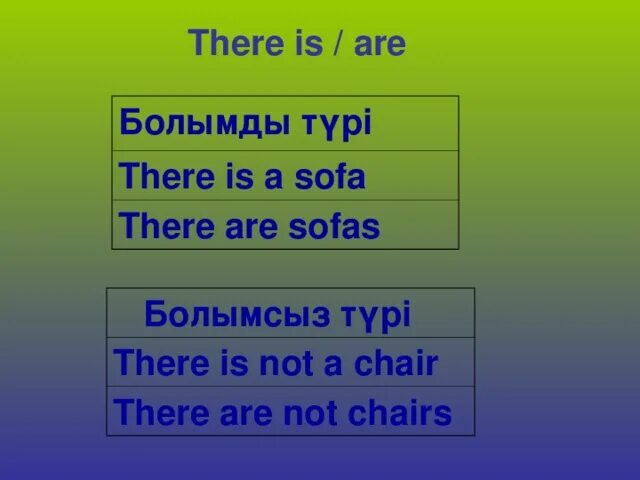 There is / are

| Болымды түрі |
|---|
| There is a sofa |
| There are sofas |

| Болымсыз түрі |
|---|
| There is not a chair |
| There are not chairs |